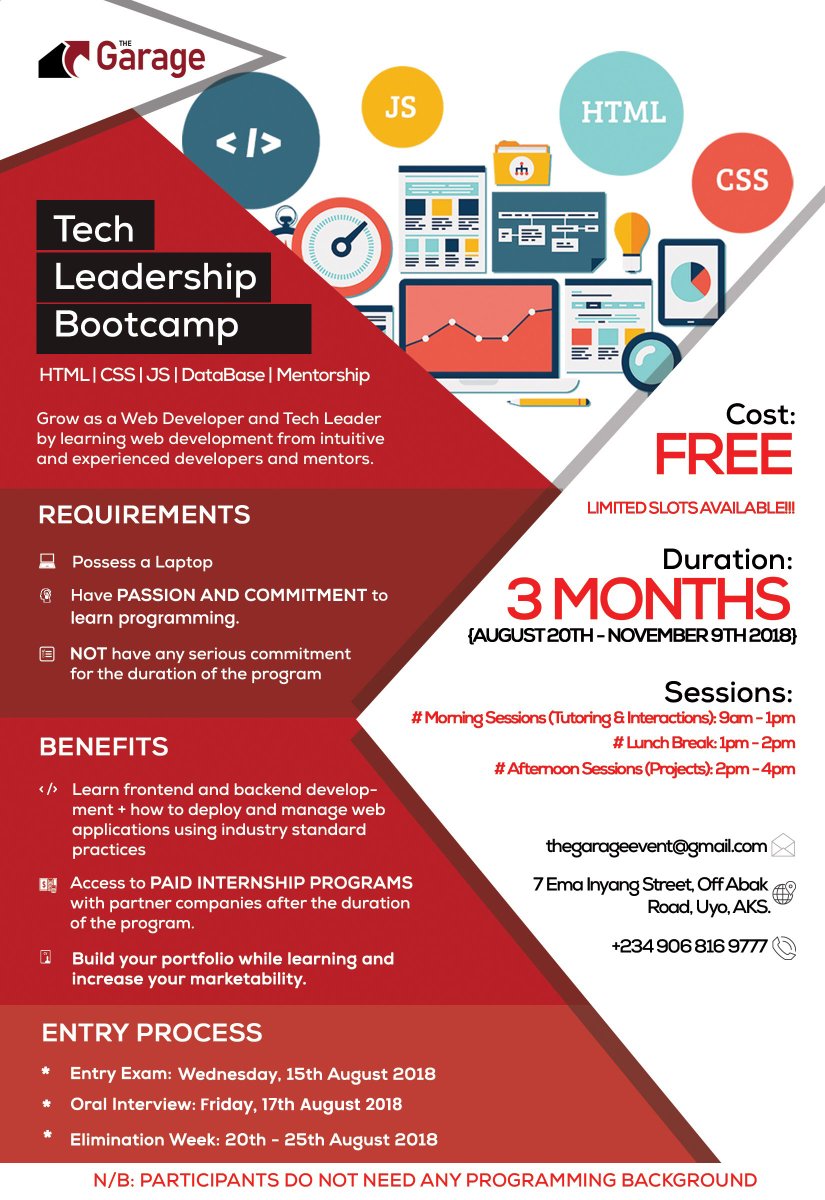 THE Garage

</>

JS

HTML

CSS

Tech Leadership Bootcamp

HTML | CSS | JS | DataBase | Mentorship

Grow as a Web Developer and Tech Leader by learning web development from intuitive and experienced developers and mentors.

REQUIREMENTS

Possess a Laptop

Have PASSION AND COMMITMENT to learn programming.

NOT have any serious commitment for the duration of the program

BENEFITS

Learn frontend and backend development + how to deploy and manage web applications using industry standard practices

Access to PAID INTERNSHIP PROGRAMS with partner companies after the duration of the program.

Build your portfolio while learning and increase your marketability.

ENTRY PROCESS

* Entry Exam: Wednesday, 15th August 2018

* Oral Interview: Friday, 17th August 2018

* Elimination Week: 20th - 25th August 2018

Cost:
FREE

LIMITED SLOTS AVAILABLE!!!

Duration:
3 MONTHS
{AUGUST 20TH - NOVEMBER 9TH 2018}

Sessions:
# Morning Sessions (Tutoring & Interactions): 9am - 1pm
# Lunch Break: 1pm - 2pm
# Afternoon Sessions (Projects): 2pm - 4pm

thegarageevent@gmail.com

7 Ema Inyang Street, Off Abak Road, Uyo, AKS.

+234 906 816 9777

N/B: PARTICIPANTS DO NOT NEED ANY PROGRAMMING BACKGROUND